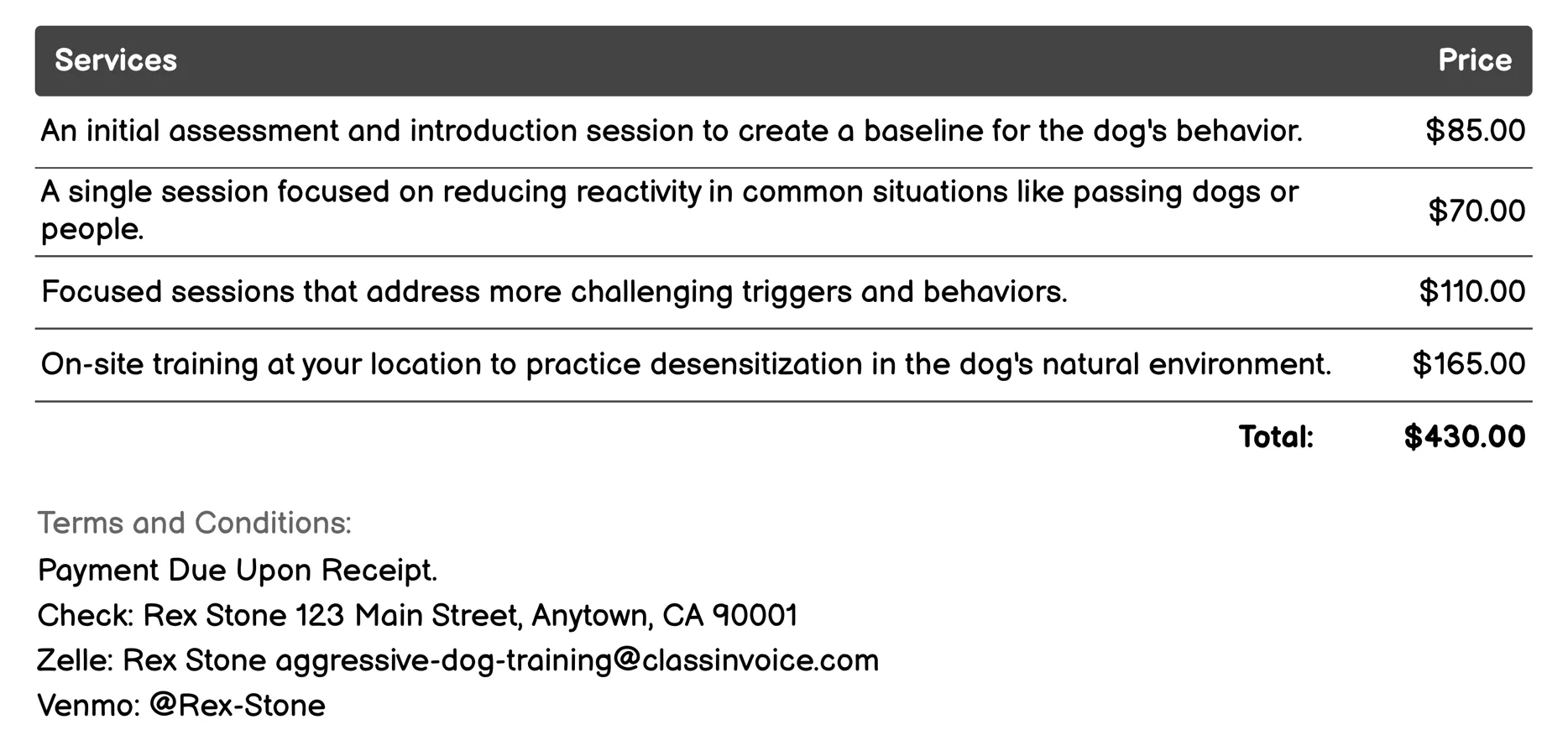 | Services | Price |
|---|---|
| An initial assessment and introduction session to create a baseline for the dog's behavior. | \$85.00 |
| A single session focused on reducing reactivity in common situations like passing dogs or people. | \$70.00 |
| Focused sessions that address more challenging triggers and behaviors. | \$110.00 |
| On-site training at your location to practice desensitization in the dog's natural environment. | \$165.00 |
| Total: | \$430.00 |

Terms and Conditions:

Payment Due Upon Receipt.

Check: Rex Stone 123 Main Street, Anytown, CA 90001

Zelle: Rex Stone aggressive-dog-training@classinvoice.com

Venmo: @Rex-Stone